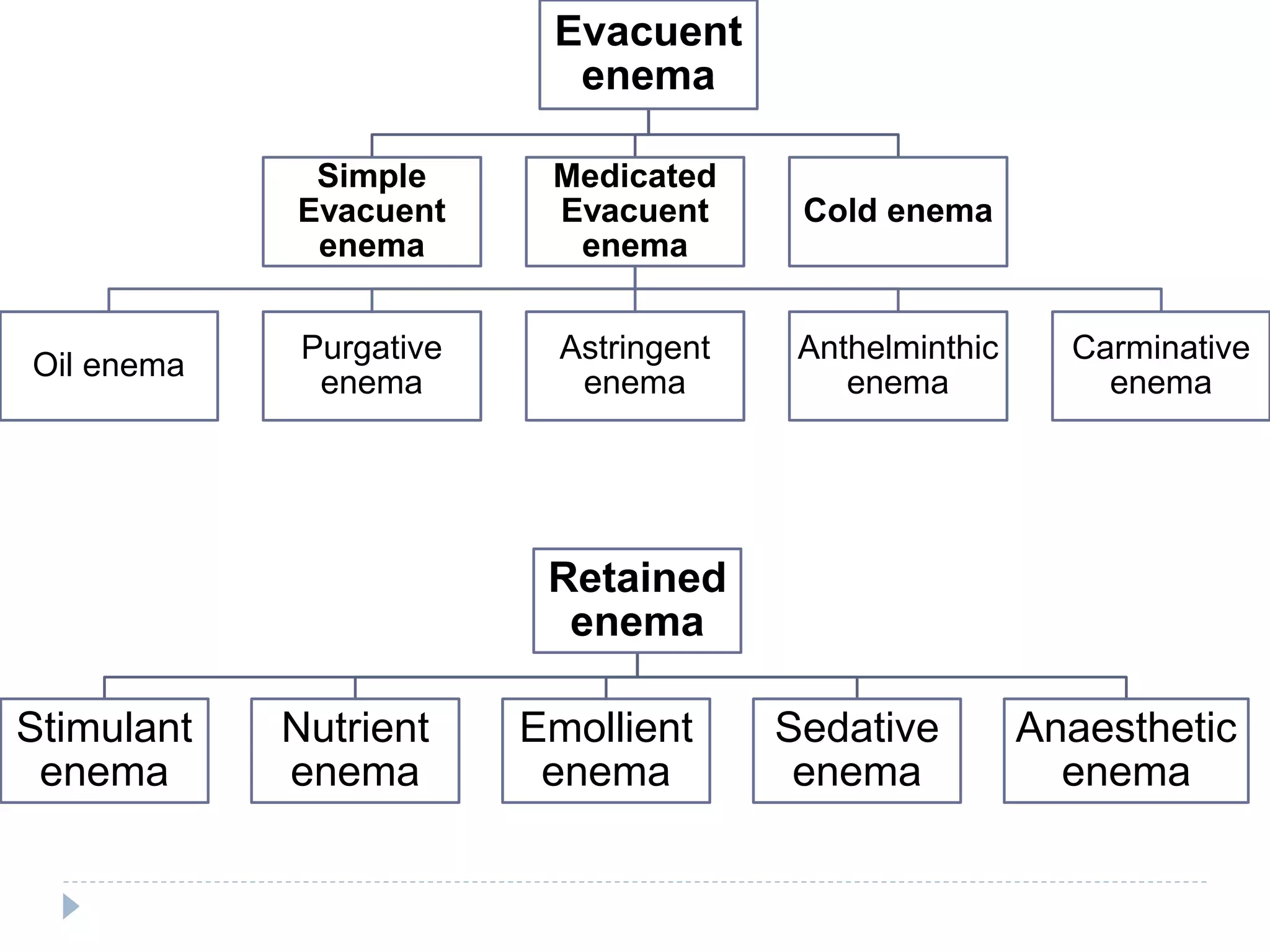 Evacuent enema

Simple Evacuent enema

Medicated Evacuent enema

Cold enema

Oil enema

Purgative enema

Astringent enema

Anthelminthic enema

Carminative enema

Retained enema

Stimulant enema

Nutrient enema

Emollient enema

Sedative enema

Anaesthetic enema